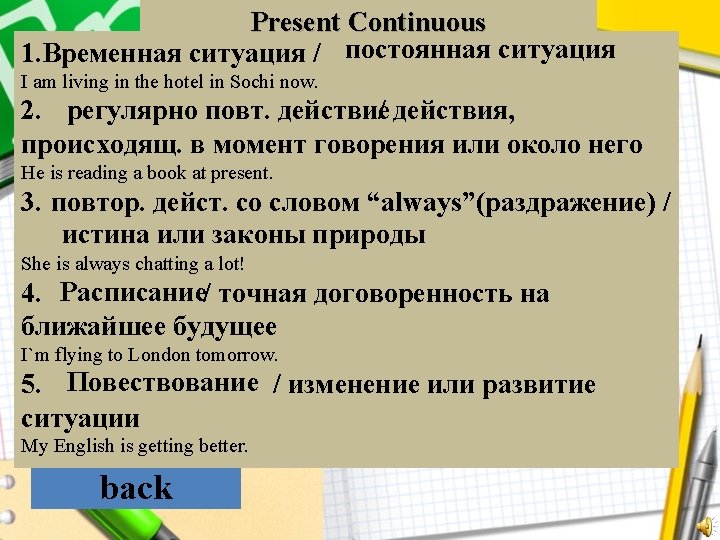 Present Continuous

1.Временная ситуация / постоянная ситуация
I am living in the hotel in Sochi now.

2. регулярно повт. действие/ действия, происходящ. в момент говорения или около него
He is reading a book at present.

3. повтор. дейст. со словом “always”(раздражение) / истина или законы природы
She is always chatting a lot!

4. Расписание/ точная договоренность на ближайшее будущее
I`m flying to London tomorrow.

5. Повествование / изменение или развитие ситуации
My English is getting better.

back